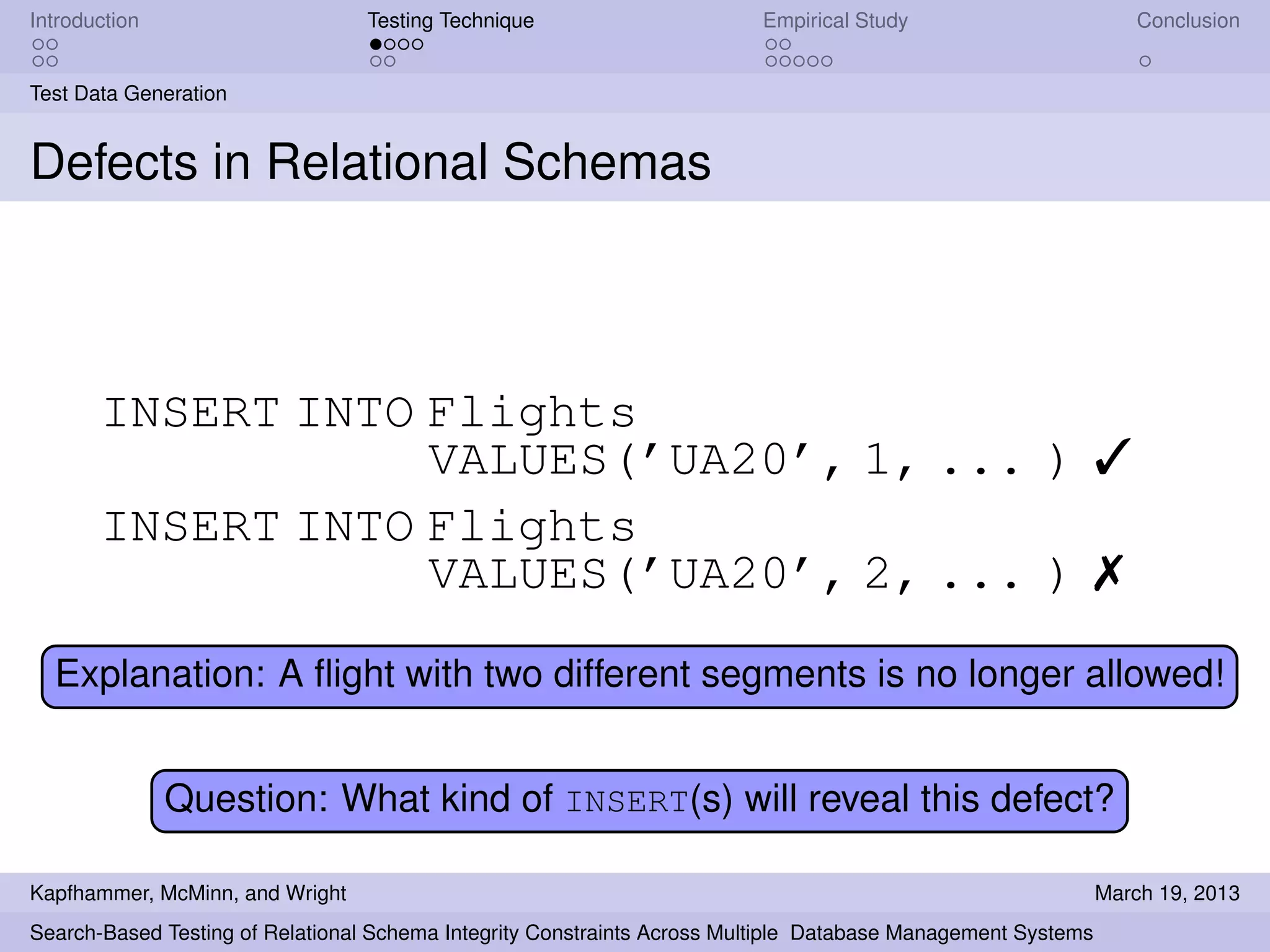 Introduction
Testing Technique
Empirical Study
Conclusion

Test Data Generation

Defects in Relational Schemas

INSERT INTO Flights
VALUES('UA20', 1, ... ) ✓
INSERT INTO Flights
VALUES('UA20', 2, ... ) ✗

Explanation: A flight with two different segments is no longer allowed!

Question: What kind of INSERT(s) will reveal this defect?

Kapfhammer, McMinn, and Wright
March 19, 2013
Search-Based Testing of Relational Schema Integrity Constraints Across Multiple Database Management Systems